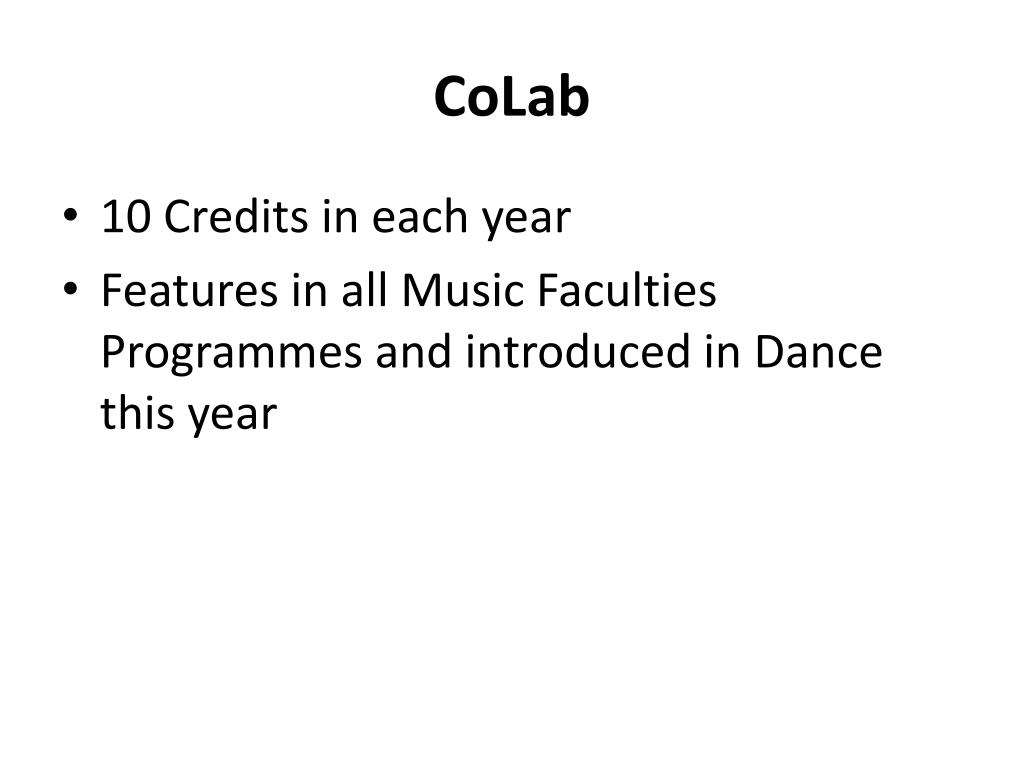 CoLab

• 10 Credits in each year
• Features in all Music Faculties Programmes and introduced in Dance this year